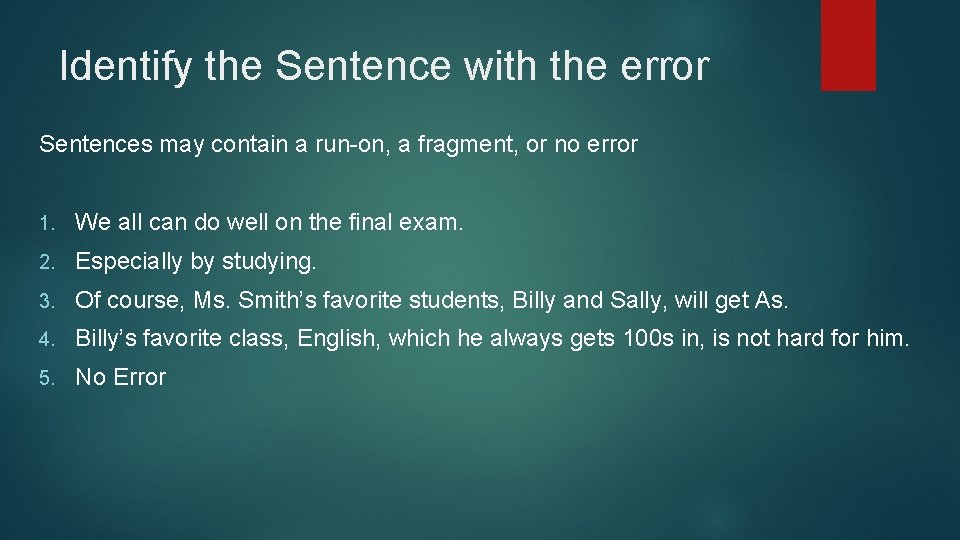 Identify the Sentence with the error

Sentences may contain a run-on, a fragment, or no error

1. We all can do well on the final exam.
2. Especially by studying.
3. Of course, Ms. Smith’s favorite students, Billy and Sally, will get As.
4. Billy’s favorite class, English, which he always gets 100s in, is not hard for him.
5. No Error